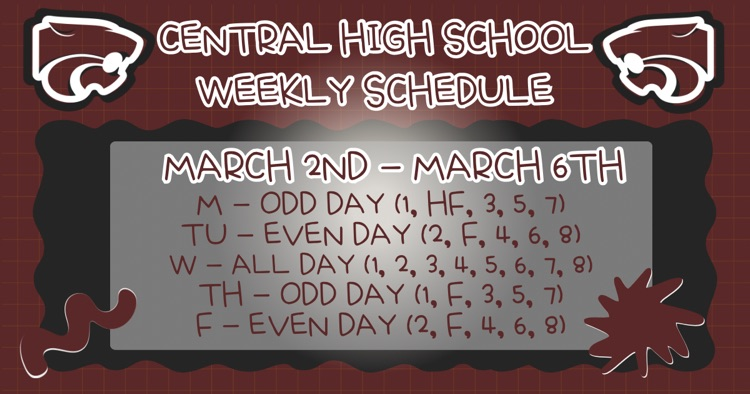 CENTRAL HIGH SCHOOL
WEEKLY SCHEDULE

MARCH 2ND – MARCH 6TH
M – ODD DAY (1, HF, 3, 5, 7)
TU – EVEN DAY (2, F, 4, 6, 8)
W – ALL DAY (1, 2, 3, 4, 5, 6, 7, 8)
TH – ODD DAY (1, F, 3, 5, 7)
F – EVEN DAY (2, F, 4, 6, 8)